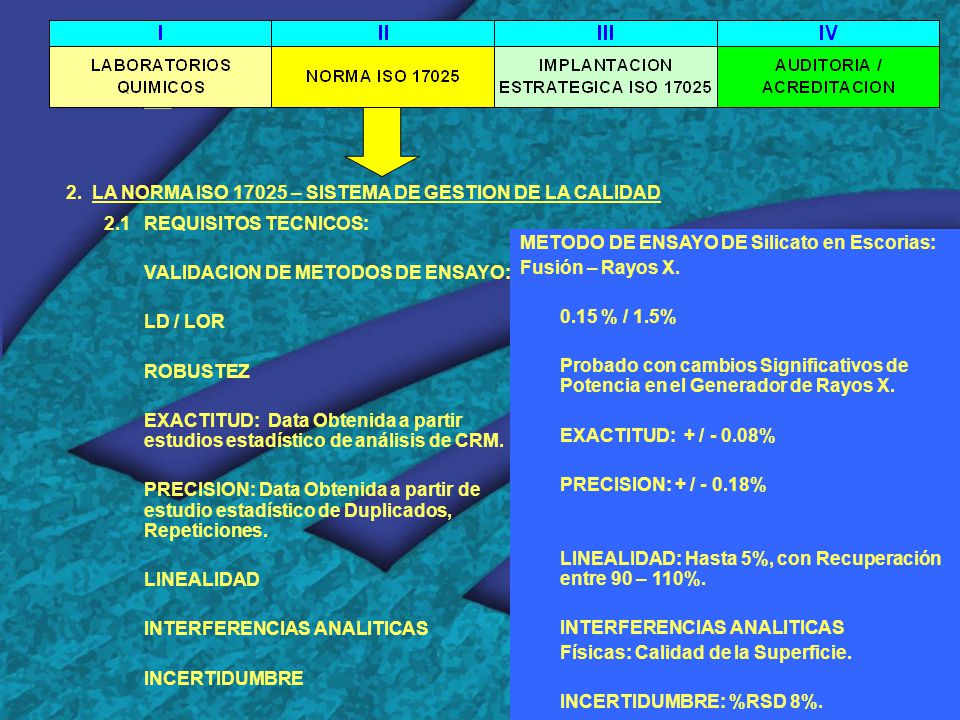 | I | II | III | IV |
|---|---|---|---|
| LABORATORIOS QUIMICOS | NORMA ISO 17025 | IMPLANTACION ESTRATEGICA ISO 17025 | AUDITORIA / ACREDITACION |

2. LA NORMA ISO 17025 – SISTEMA DE GESTION DE LA CALIDAD

2.1 REQUISITOS TECNICOS:

VALIDACION DE METODOS DE ENSAYO:

LD / LOR

ROBUSTEZ

EXACTITUD: Data Obtenida a partir estudios estadístico de análisis de CRM.

PRECISION: Data Obtenida a partir de estudio estadístico de Duplicados, Repeticiones.

LINEALIDAD

INTERFERENCIAS ANALITICAS

INCERTIDUMBRE

METODO DE ENSAYO DE Silicato en Escorias: Fusión – Rayos X.

0.15 % / 1.5%

Probado con cambios Significativos de Potencia en el Generador de Rayos X.

EXACTITUD: + / - 0.08%

PRECISION: + / - 0.18%

LINEALIDAD: Hasta 5%, con Recuperación entre 90 – 110%.

INTERFERENCIAS ANALITICAS
Físicas: Calidad de la Superficie.

INCERTIDUMBRE: %RSD 8%.